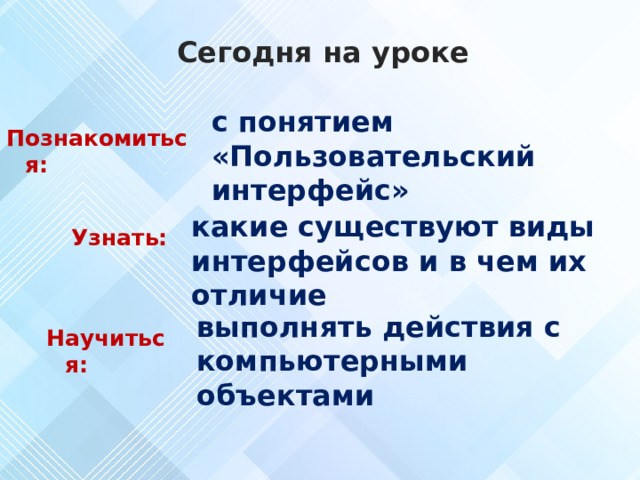 Сегодня на уроке

Познакомиться:

с понятием «Пользовательский интерфейс»

Узнать:

какие существуют виды интерфейсов и в чем их отличие

Научиться:

выполнять действия с компьютерными объектами